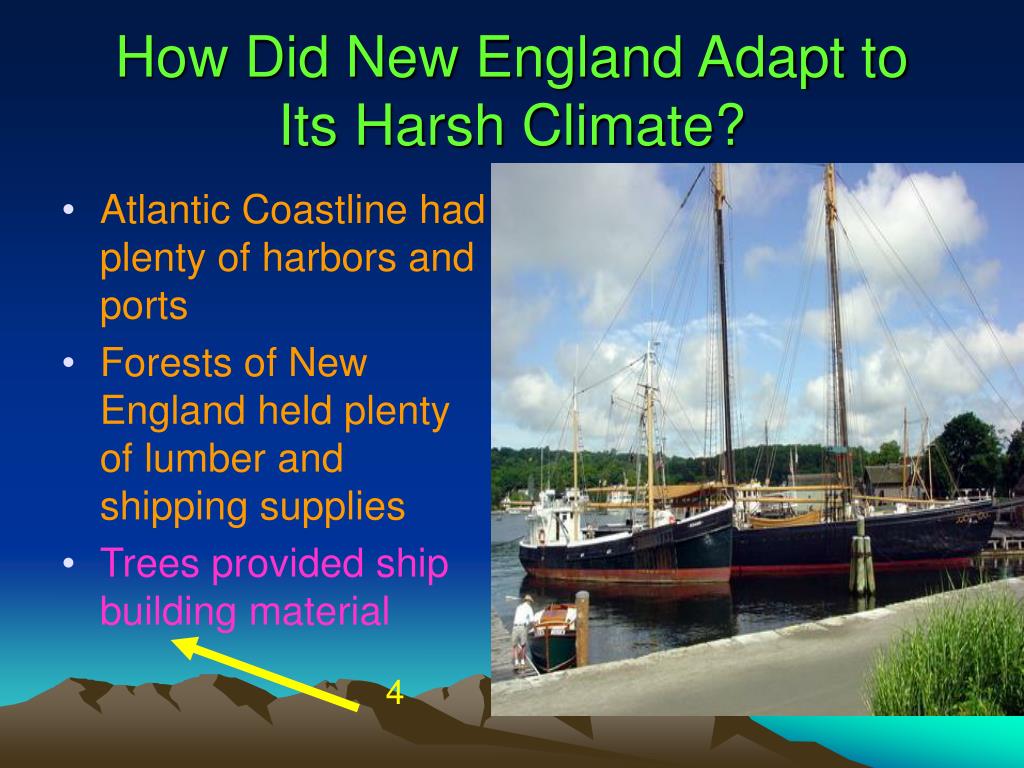 How Did New England Adapt to Its Harsh Climate?

• Atlantic Coastline had plenty of harbors and ports
• Forests of New England held plenty of lumber and shipping supplies
• Trees provided ship building material

4